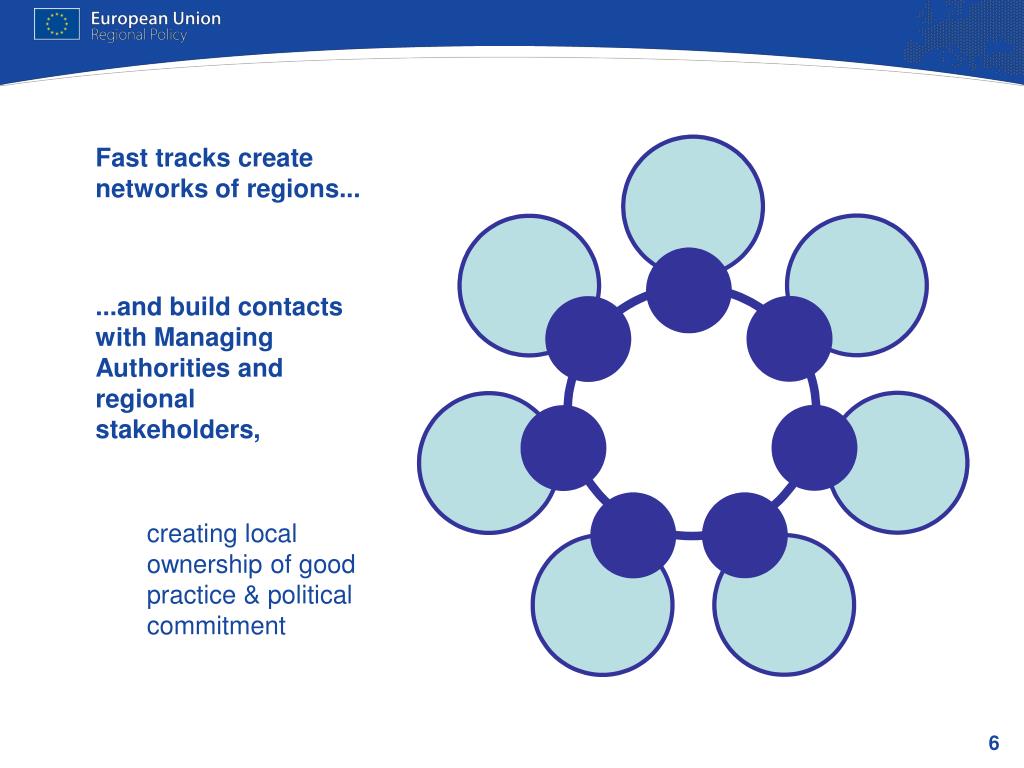 European Union
Regional Policy

Fast tracks create networks of regions...

...and build contacts with Managing Authorities and regional stakeholders,

creating local ownership of good practice & political commitment

6